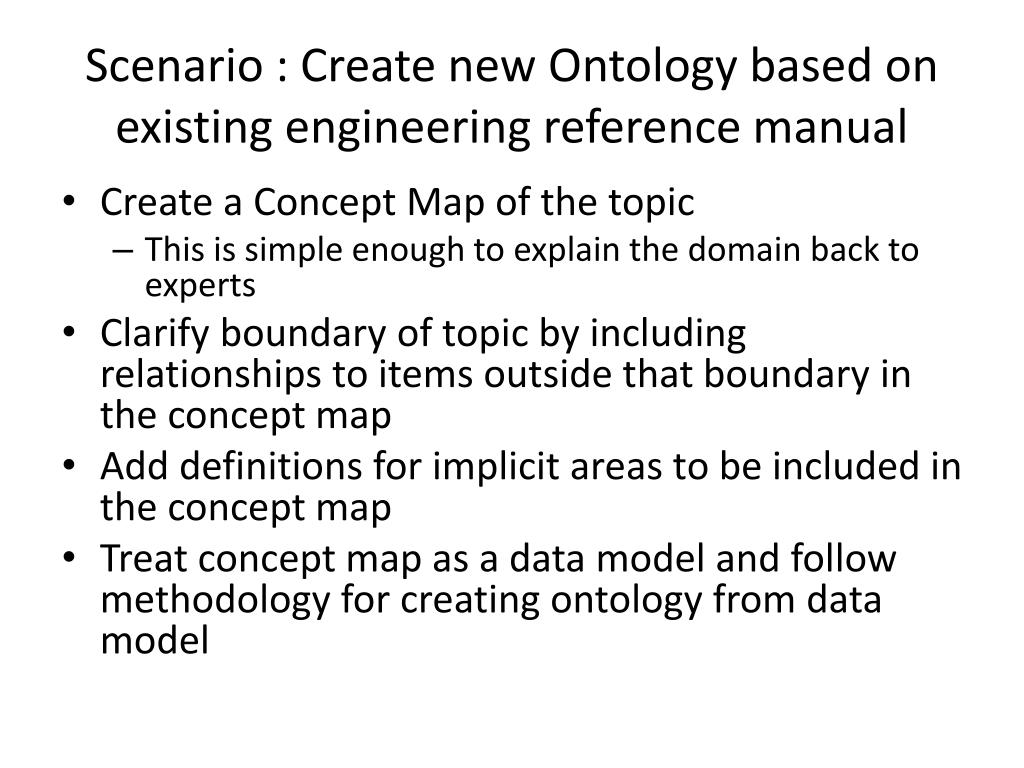 Scenario : Create new Ontology based on existing engineering reference manual

• Create a Concept Map of the topic
– This is simple enough to explain the domain back to experts
• Clarify boundary of topic by including relationships to items outside that boundary in the concept map
• Add definitions for implicit areas to be included in the concept map
• Treat concept map as a data model and follow methodology for creating ontology from data model